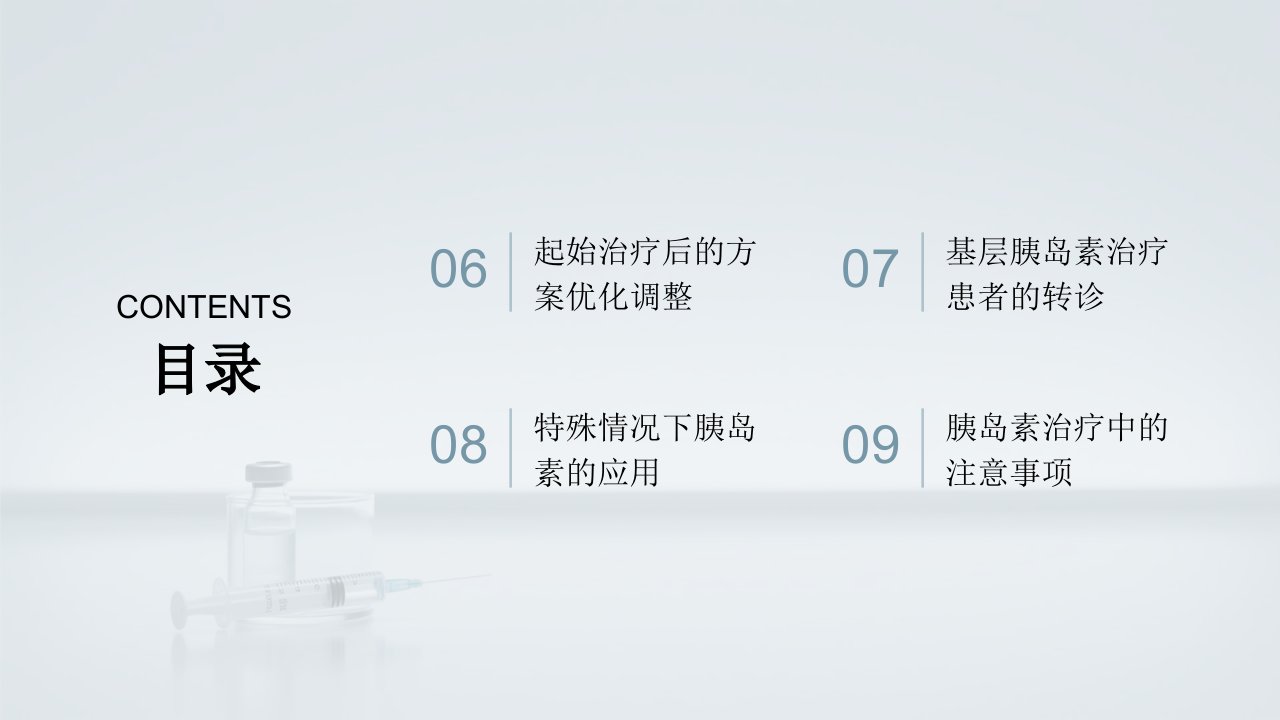 CONTENTS
目录

06 起始治疗后的方案优化调整

07 基层胰岛素治疗患者的转诊

08 特殊情况下胰岛素的应用

09 胰岛素治疗中的注意事项